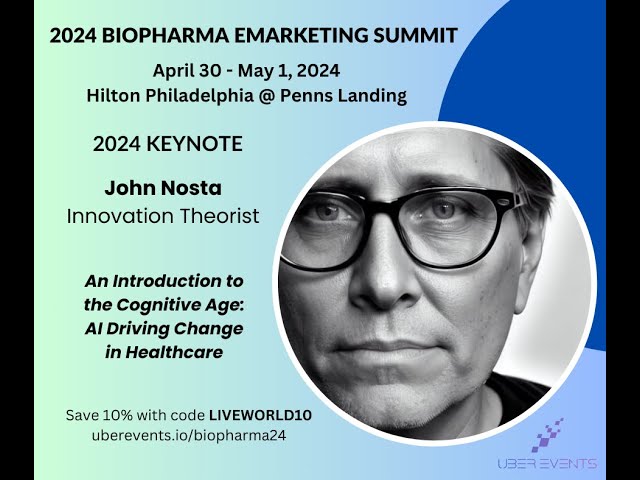 2024 BIOPHARMA EMARKETING SUMMIT

April 30 - May 1, 2024
Hilton Philadelphia @ Penns Landing

2024 KEYNOTE

John Nosta
Innovation Theorist

An Introduction to the Cognitive Age: AI Driving Change in Healthcare

Save 10% with code LIVEWORLD10
uberevents.io/biopharma24

UBER EVENTS